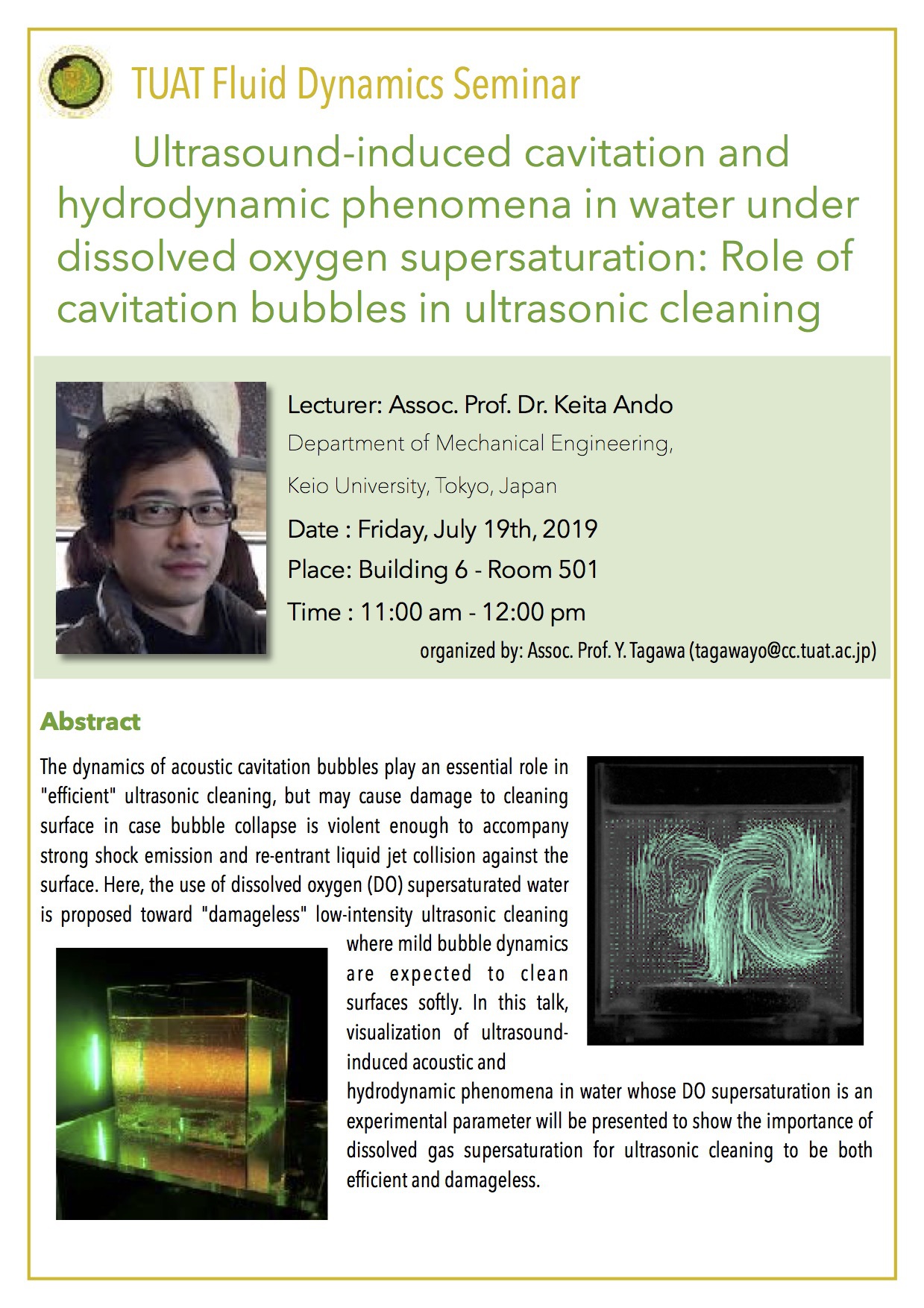 TUAT Fluid Dynamics Seminar

Ultrasound-induced cavitation and hydrodynamic phenomena in water under dissolved oxygen supersaturation: Role of cavitation bubbles in ultrasonic cleaning

Lecturer: Assoc. Prof. Dr. Keita Ando

Department of Mechanical Engineering,

Keio University, Tokyo, Japan

Date : Friday, July 19th, 2019

Place: Building 6 - Room 501

Time : 11:00 am - 12:00 pm

organized by: Assoc. Prof. Y. Tagawa (tagawayo@cc.tuat.ac.jp)

Abstract

The dynamics of acoustic cavitation bubbles play an essential role in "efficient" ultrasonic cleaning, but may cause damage to cleaning surface in case bubble collapse is violent enough to accompany strong shock emission and re-entrant liquid jet collision against the surface. Here, the use of dissolved oxygen (DO) supersaturated water is proposed toward "damageless" low-intensity ultrasonic cleaning where mild bubble dynamics are expected to clean surfaces softly. In this talk, visualization of ultrasound-induced acoustic and hydrodynamic phenomena in water whose DO supersaturation is an experimental parameter will be presented to show the importance of dissolved gas supersaturation for ultrasonic cleaning to be both efficient and damageless.